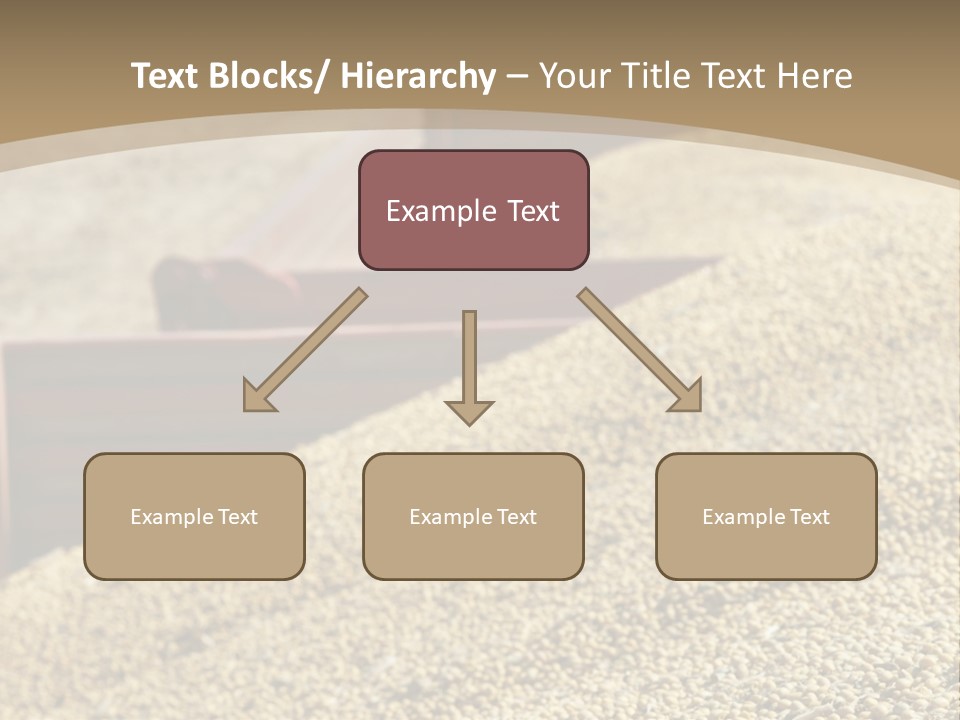 Text Blocks/ Hierarchy – Your Title Text Here

Example Text

Example Text

Example Text

Example Text